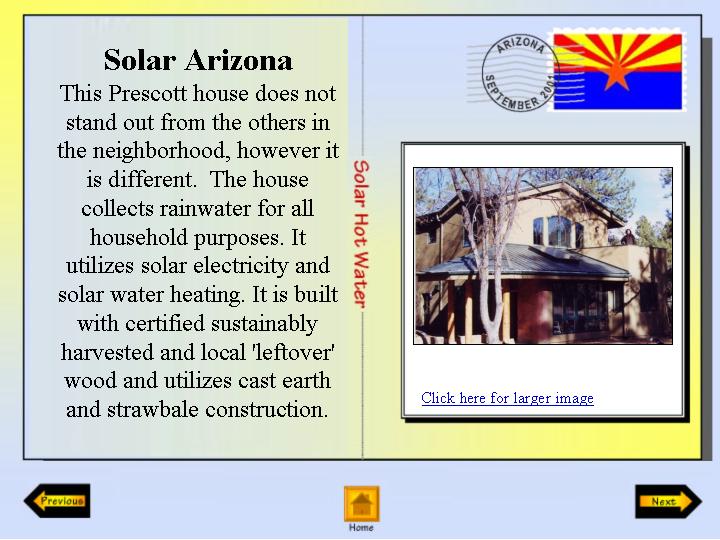 Solar Arizona

This Prescott house does not stand out from the others in the neighborhood, however it is different. The house collects rainwater for all household purposes. It utilizes solar electricity and solar water heating. It is built with certified sustainably harvested and local 'leftover' wood and utilizes cast earth and strawbale construction.

Solar Hot Water

ARIZONA SEPTEMBER 2001

Click here for larger image

Previous

Home

Next